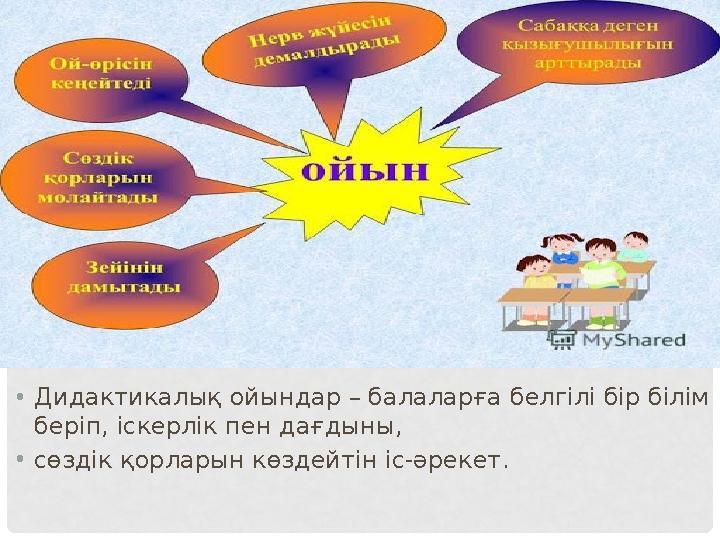 Ой-өрісін кеңейтеді

Нерв жүйесін демалдырады

Сабаққа деген қызығушылығын арттырады

Сөздік қорларын молайтады

ОЙЫН

Зейінін дамытады

MyShared

• Дидактикалық ойындар – балаларға белгілі бір білім беріп, іскерлік пен дағдыны,

• сөздік қорларын көздейтін іс-әрекет.